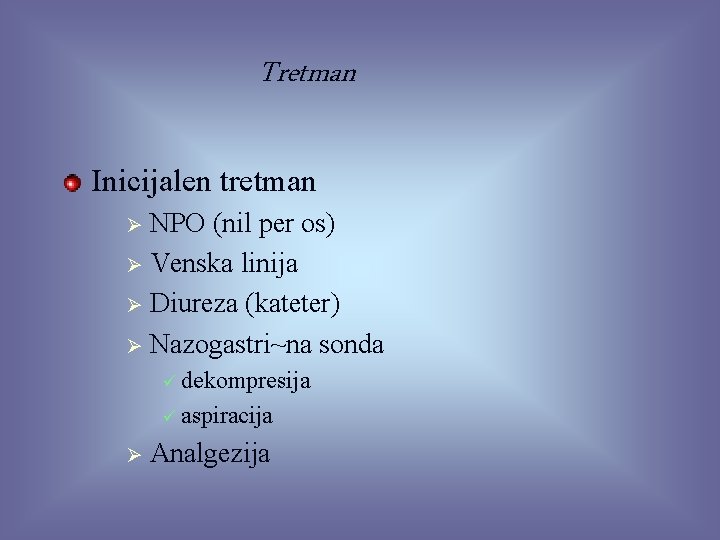 Tretman

Inicijalen tretman

NPO (nil per os)

Venska linija

Diureza (kateter)

Nazogastri~na sonda

dekompresija

aspiracija

Analgezija